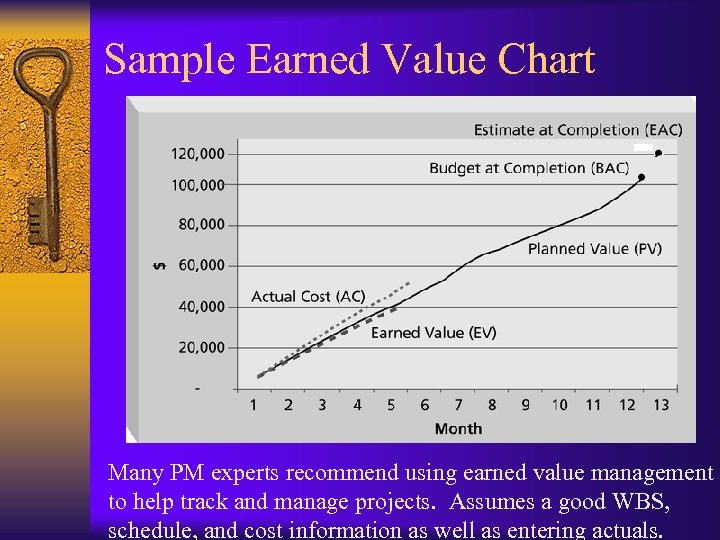 Sample Earned Value Chart

Estimate at Completion (EAC)
Budget at Completion (BAC)
Planned Value (PV)
Actual Cost (AC)
Earned Value (EV)

$
120,000
100,000
80,000
60,000
40,000
20,000
-

1 2 3 4 5 6 7 8 9 10 11 12 13
Month

Many PM experts recommend using earned value management to help track and manage projects. Assumes a good WBS, schedule, and cost information as well as entering actuals.